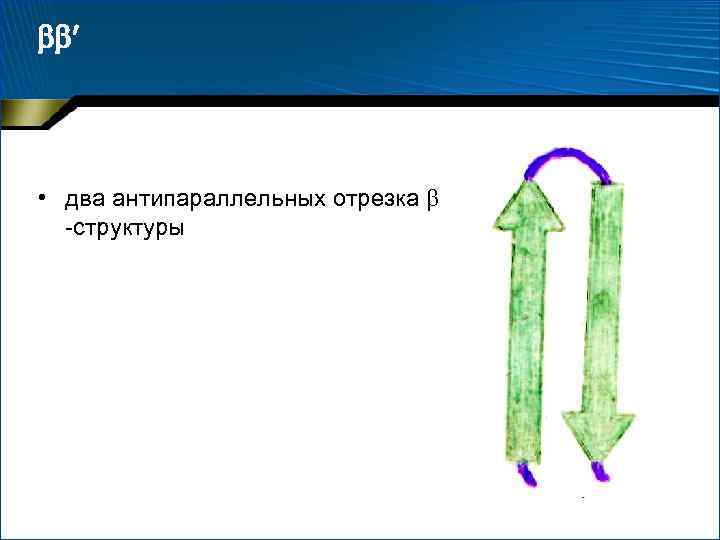 ββ′

• два антипараллельных отрезка β -структуры